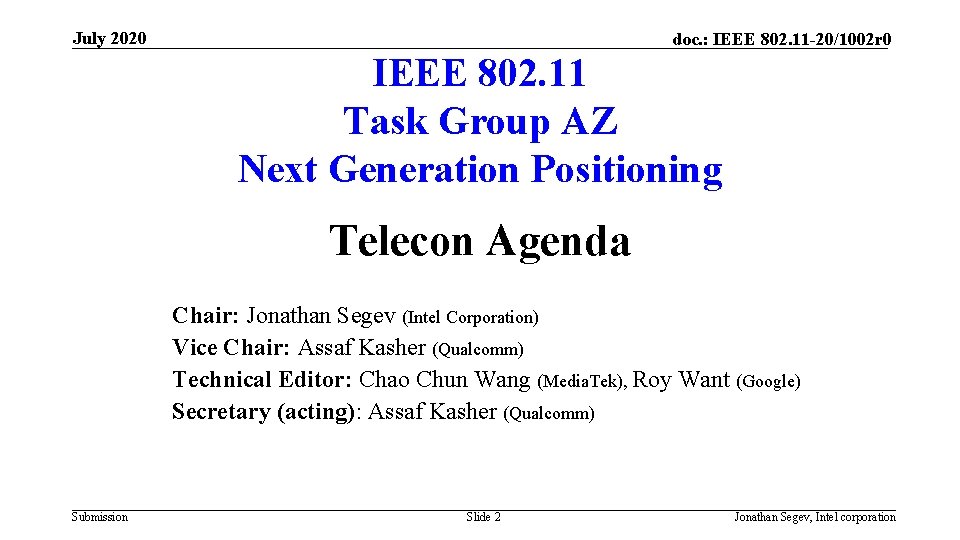 July 2020

doc.: IEEE 802.11-20/1002r0

IEEE 802.11
Task Group AZ
Next Generation Positioning

Telecon Agenda

Chair: Jonathan Segev (Intel Corporation)
Vice Chair: Assaf Kasher (Qualcomm)
Technical Editor: Chao Chun Wang (MediaTek), Roy Want (Google)
Secretary (acting): Assaf Kasher (Qualcomm)

Submission

Slide 2

Jonathan Segev, Intel corporation